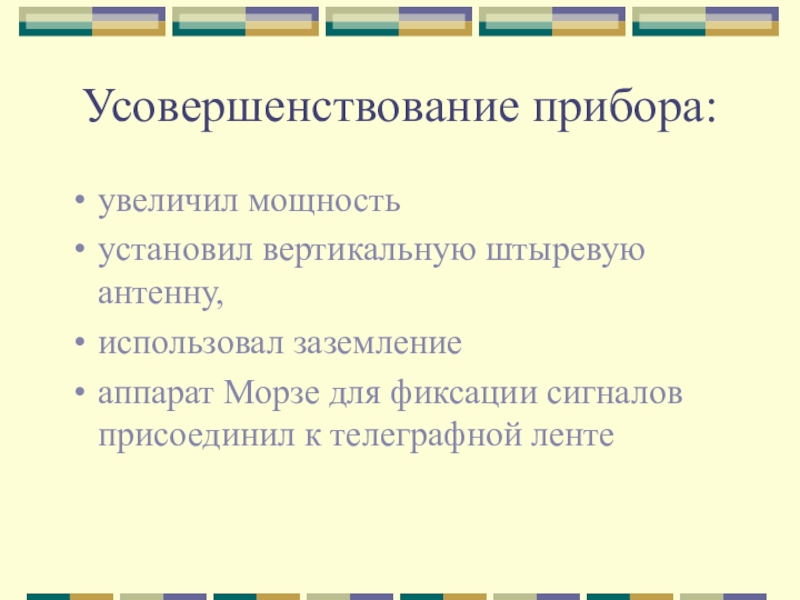 Усовершенствование прибора:

• увеличил мощность
• установил вертикальную штыревую антенну,
• использовал заземление
• аппарат Морзе для фиксации сигналов присоединил к телеграфной ленте